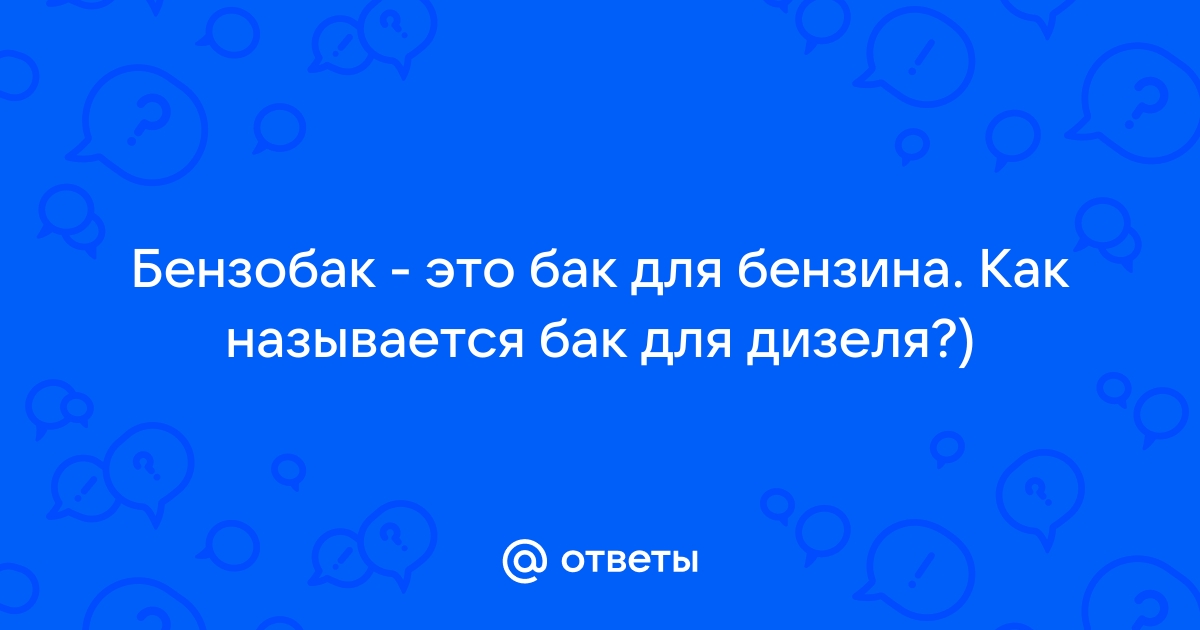 Бензобак - это бак для бензина. Как называется бак для дизеля?)

@ ответы